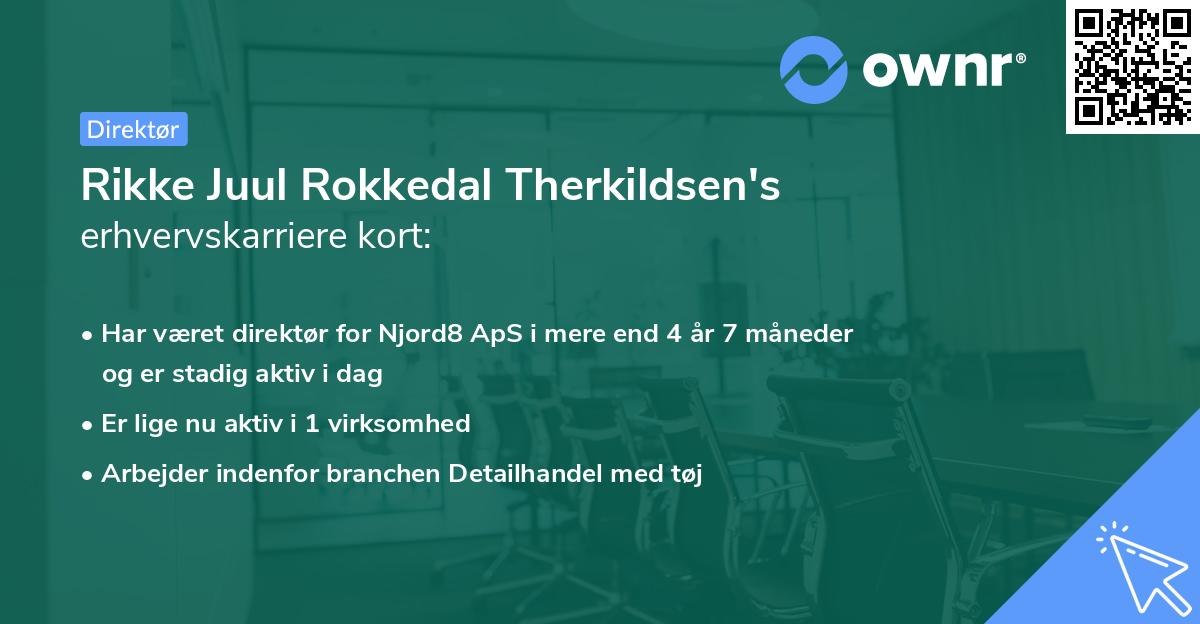 ownr®

Direktør

Rikke Juul Rokkedal Therkildsen's erhvervskarriere kort:

• Har været direktør for Njord8 ApS i mere end 4 år 7 måneder og er stadig aktiv i dag
• Er lige nu aktiv i 1 virksomhed
• Arbejder indenfor branchen Detailhandel med tøj